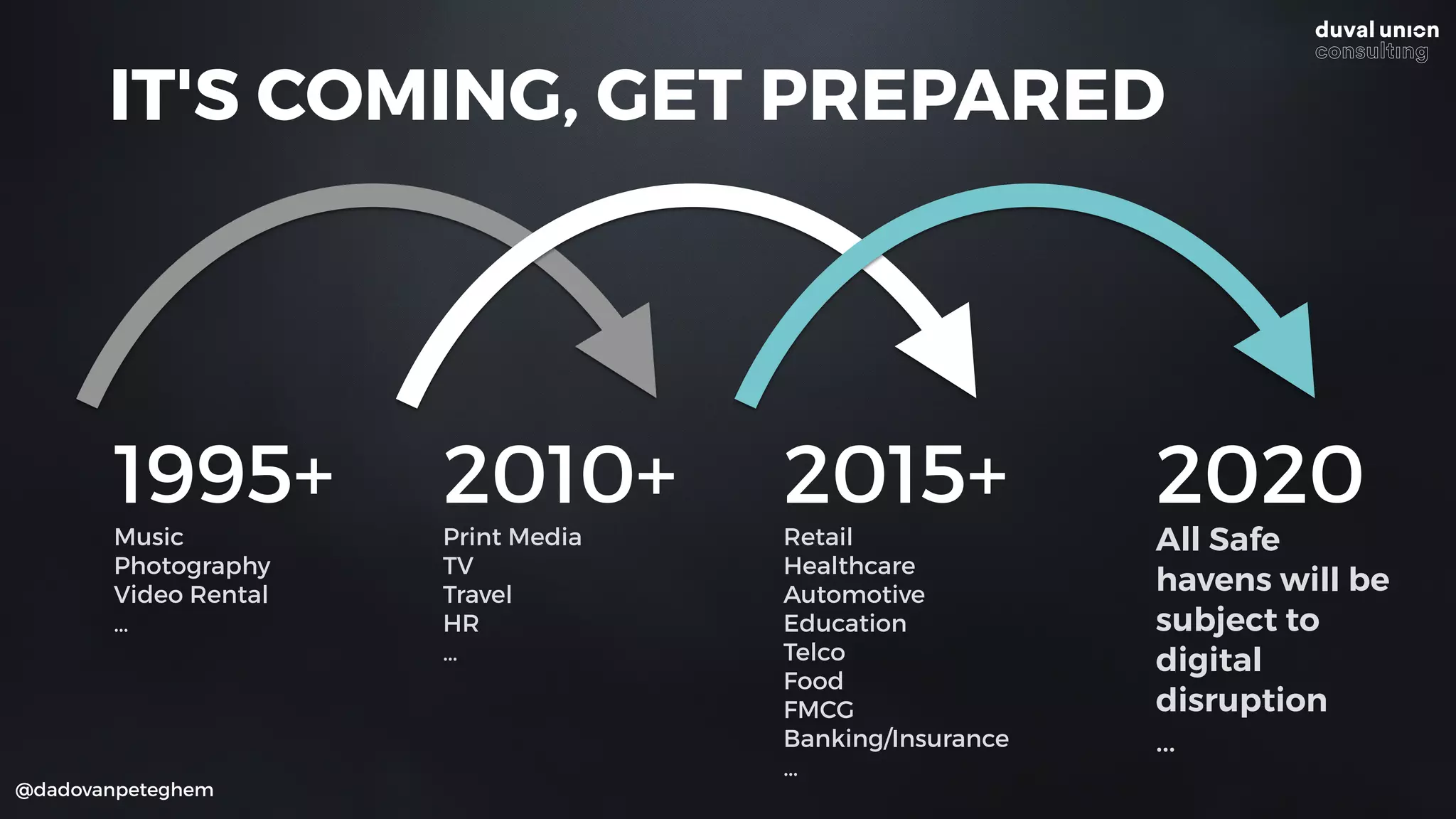 duval union
consulting

IT'S COMING, GET PREPARED

1995+
Music
Photography
Video Rental
...

2010+
Print Media
TV
Travel
HR
...

2015+
Retail
Healthcare
Automotive
Education
Telco
Food
FMCG
Banking/Insurance
...

2020
All Safe havens will be subject to digital disruption
...

@dadovanpeteghem